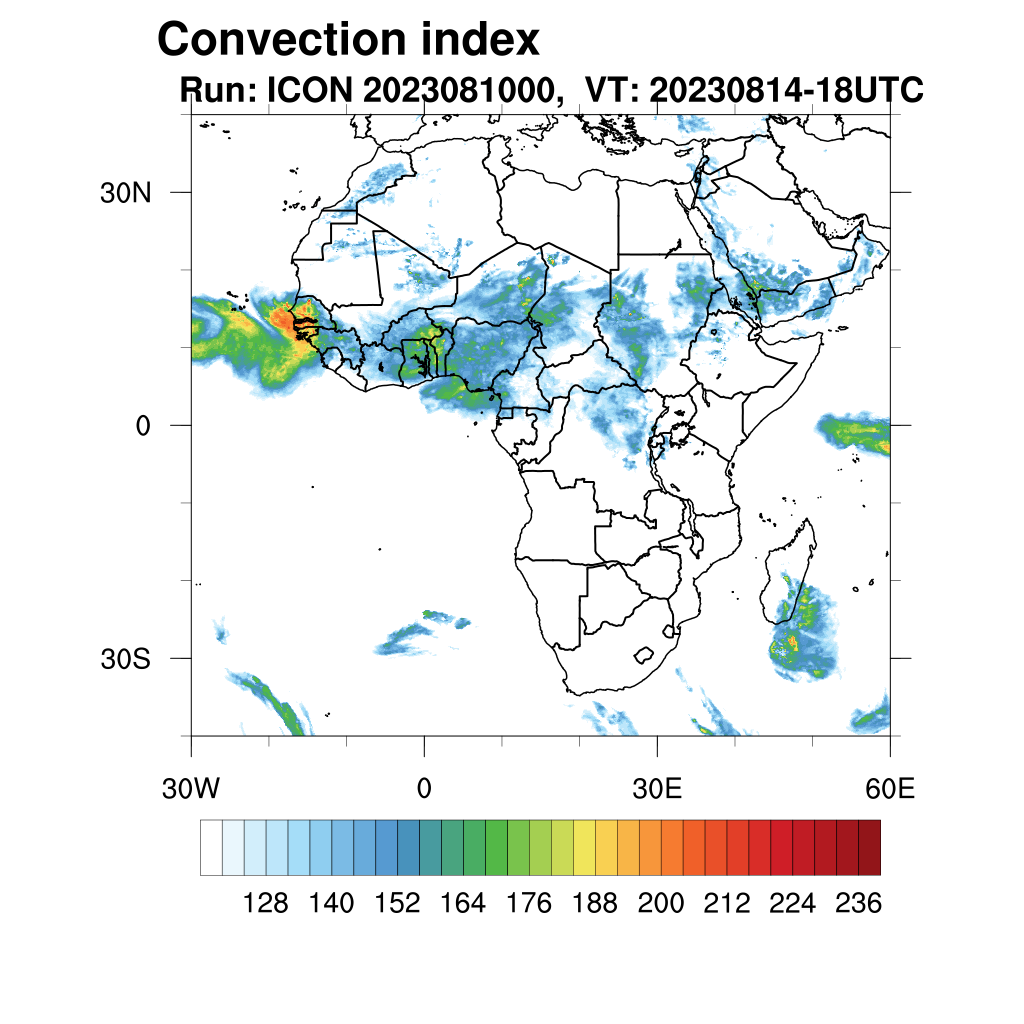 Convection index
Run: ICON 2023081000, VT: 20230814-18UTC

30N
0
30S

30W
0
30E
60E

128 140 152 164 176 188 200 212 224 236